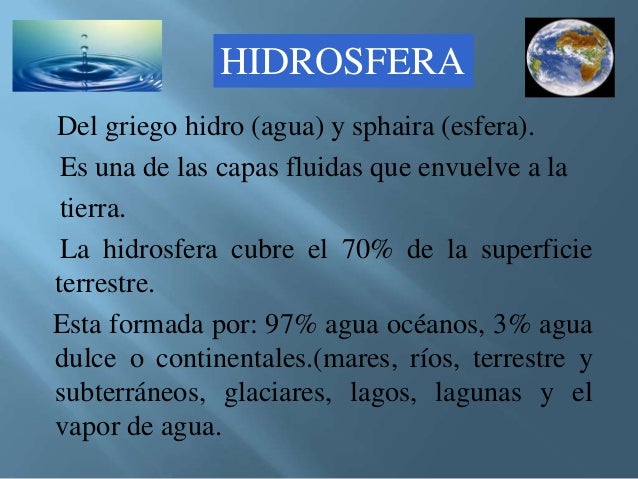 HIDROSFERA

Del griego hidro (agua) y sphaira (esfera).

Es una de las capas fluidas que envuelve a la tierra.

La hidrosfera cubre el 70% de la superficie terrestre.

Esta formada por: 97% agua océanos, 3% agua dulce o continentales.(mares, ríos, terrestre y subterráneos, glaciares, lagos, lagunas y el vapor de agua.